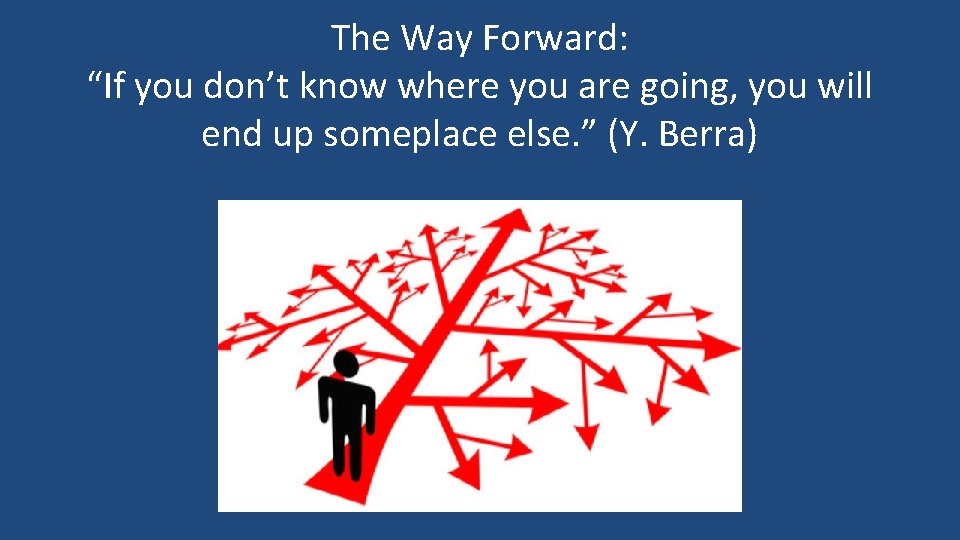 The Way Forward:
“If you don’t know where you are going, you will end up someplace else.” (Y. Berra)